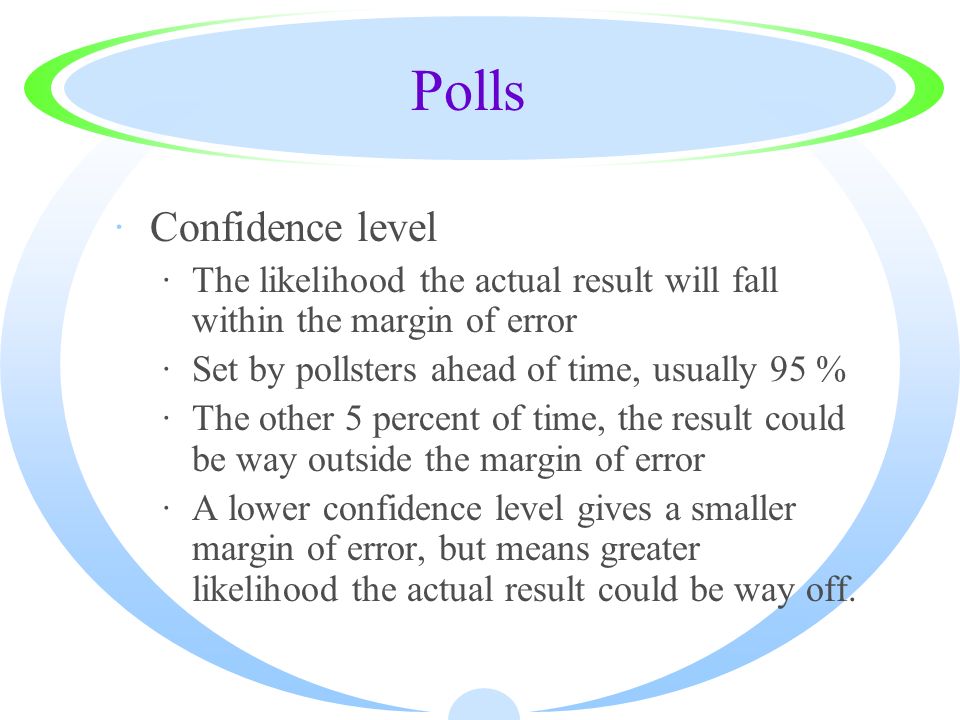 Polls

· Confidence level

· The likelihood the actual result will fall within the margin of error

· Set by pollsters ahead of time, usually 95 %

· The other 5 percent of time, the result could be way outside the margin of error

· A lower confidence level gives a smaller margin of error, but means greater likelihood the actual result could be way off.